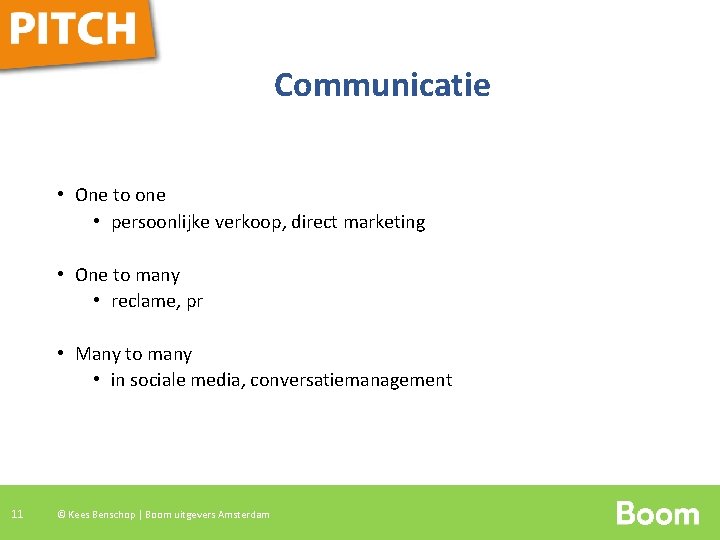 PITCH

Communicatie

• One to one
  • persoonlijke verkoop, direct marketing

• One to many
  • reclame, pr

• Many to many
  • in sociale media, conversatiemanagement

11 © Kees Benschop | Boom uitgevers Amsterdam

Boom